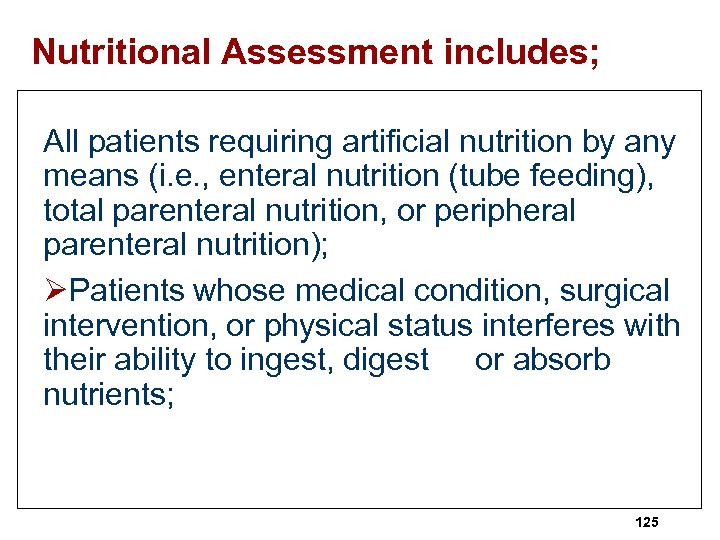 Nutritional Assessment includes;

All patients requiring artificial nutrition by any means (i.e., enteral nutrition (tube feeding), total parenteral nutrition, or peripheral parenteral nutrition);

➢Patients whose medical condition, surgical intervention, or physical status interferes with their ability to ingest, digest or absorb nutrients;

125